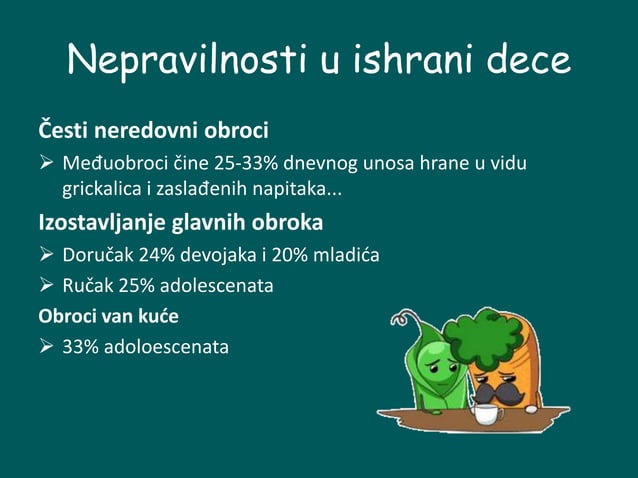 Nepravilnosti u ishrani dece

Česti neredovni obroci

➢ Međuobroci čine 25-33% dnevnog unosa hrane u vidu grickalica i zaslađenih napitaka...

Izostavljanje glavnih obroka

➢ Doručak 24% devojaka i 20% mladića

➢ Ručak 25% adolescenata

Obroci van kuće

➢ 33% adoloescenata